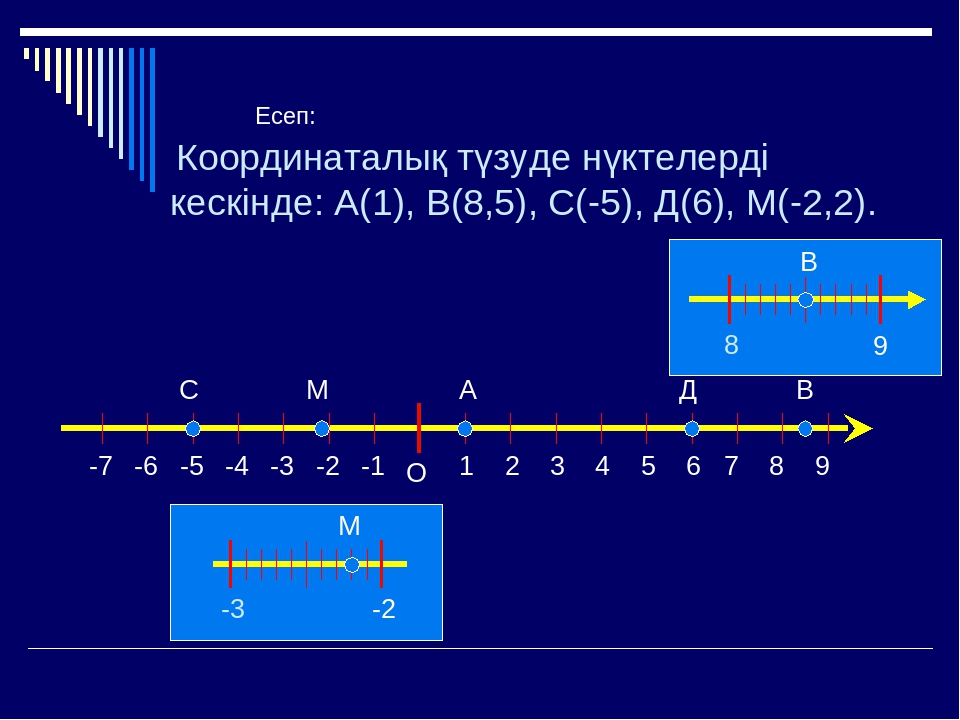 Есеп:

Координаталық түзуде нүктелерді кескінде: А(1), В(8,5), С(-5), Д(6), М(-2,2).

В

8 9

С М А Д В

-7 -6 -5 -4 -3 -2 -1 О 1 2 3 4 5 6 7 8 9

М

-3 -2